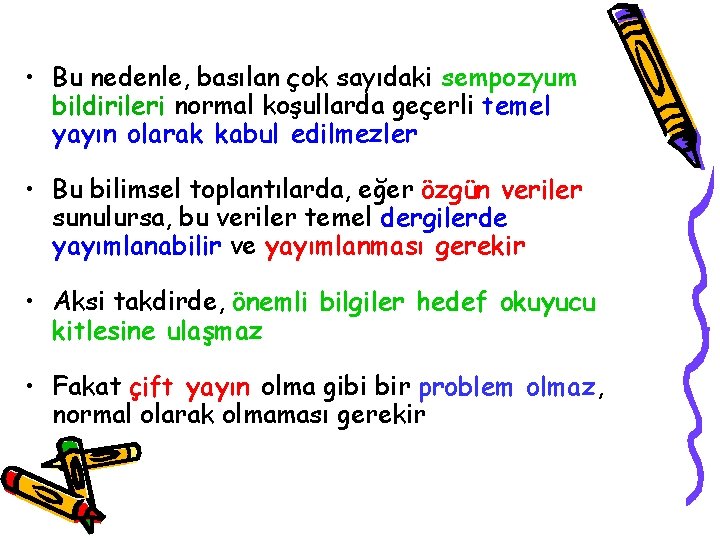 • Bu nedenle, basılan çok sayıdaki sempozyum bildirileri normal koşullarda geçerli temel yayın olarak kabul edilmezler

• Bu bilimsel toplantılarda, eğer özgün veriler sunulursa, bu veriler temel dergilerde yayımlanabilir ve yayımlanması gerekir

• Aksi takdirde, önemli bilgiler hedef okuyucu kitlesine ulaşmaz

• Fakat çift yayın olma gibi bir problem olmaz, normal olarak olmaması gerekir